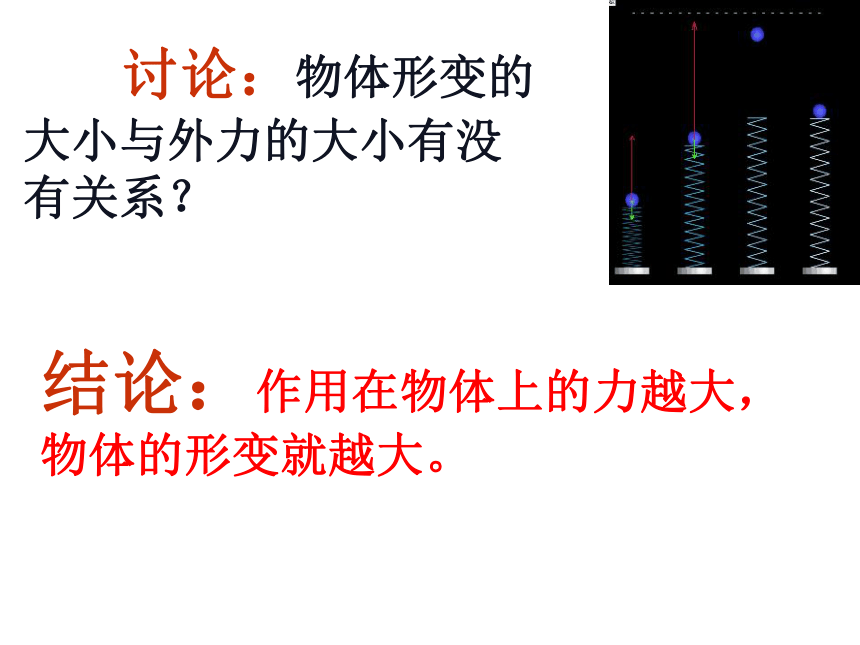 讨论：物体形变的大小与外力的大小有没有关系？

结论：作用在物体上的力越大，物体的形变就越大。